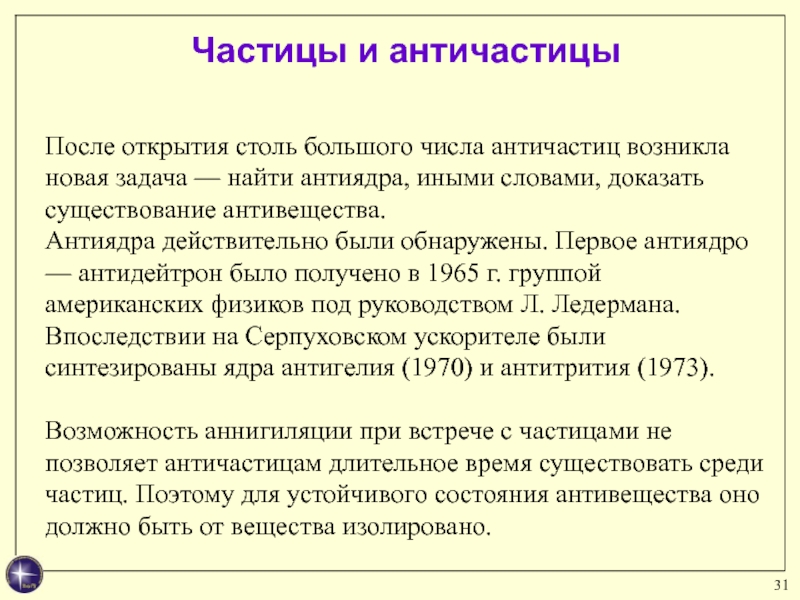 Частицы и античастицы

После открытия столь большого числа античастиц возникла новая задача — найти антиядра, иными словами, доказать существование антивещества.
Антиядра действительно были обнаружены. Первое антиядро — антидейтрон было получено в 1965 г. группой американских физиков под руководством Л. Ледермана. Впоследствии на Серпуховском ускорителе были синтезированы ядра антигелия (1970) и антитрития (1973).

Возможность аннигиляции при встрече с частицами не позволяет античастицам длительное время существовать среди частиц. Поэтому для устойчивого состояния антивещества оно должно быть от вещества изолировано.

31